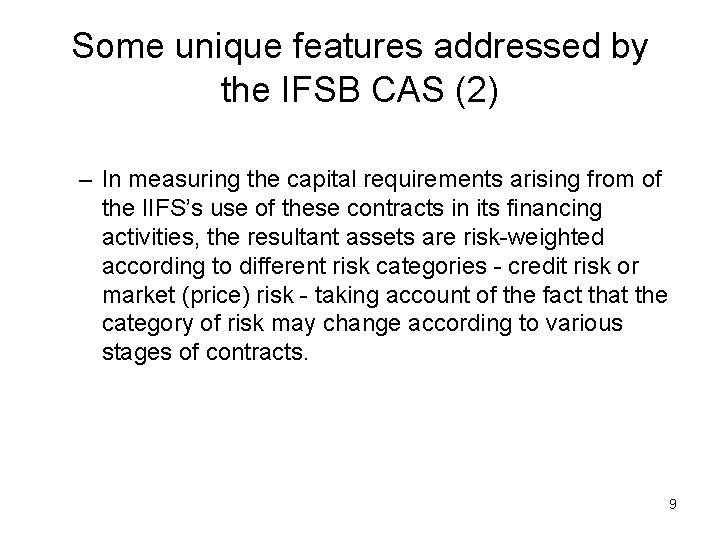 Some unique features addressed by the IFSB CAS (2)

– In measuring the capital requirements arising from of the IIFS's use of these contracts in its financing activities, the resultant assets are risk-weighted according to different risk categories - credit risk or market (price) risk - taking account of the fact that the category of risk may change according to various stages of contracts.

9